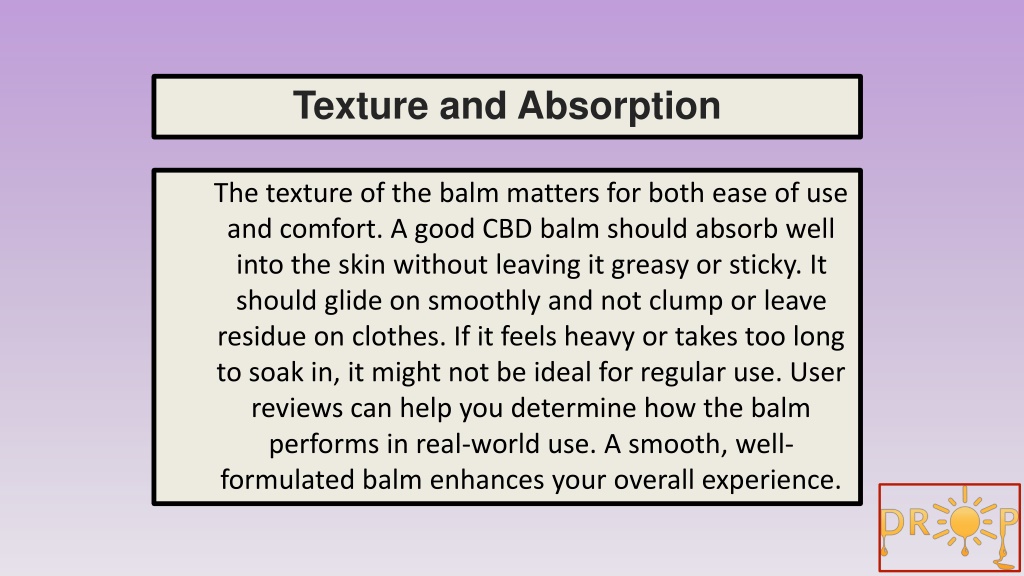 Texture and Absorption

The texture of the balm matters for both ease of use and comfort. A good CBD balm should absorb well into the skin without leaving it greasy or sticky. It should glide on smoothly and not clump or leave residue on clothes. If it feels heavy or takes too long to soak in, it might not be ideal for regular use. User reviews can help you determine how the balm performs in real-world use. A smooth, well-formulated balm enhances your overall experience.

DROP